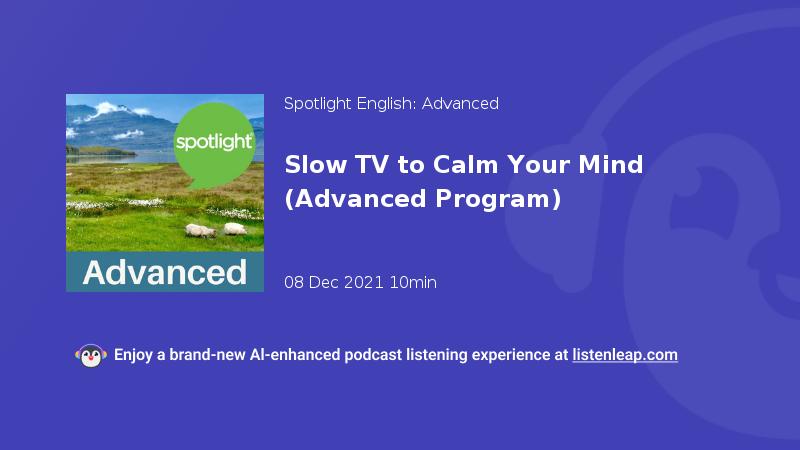 spotlight

Advanced

Spotlight English: Advanced

Slow TV to Calm Your Mind (Advanced Program)

08 Dec 2021 10min

Enjoy a brand-new AI-enhanced podcast listening experience at listenleap.com